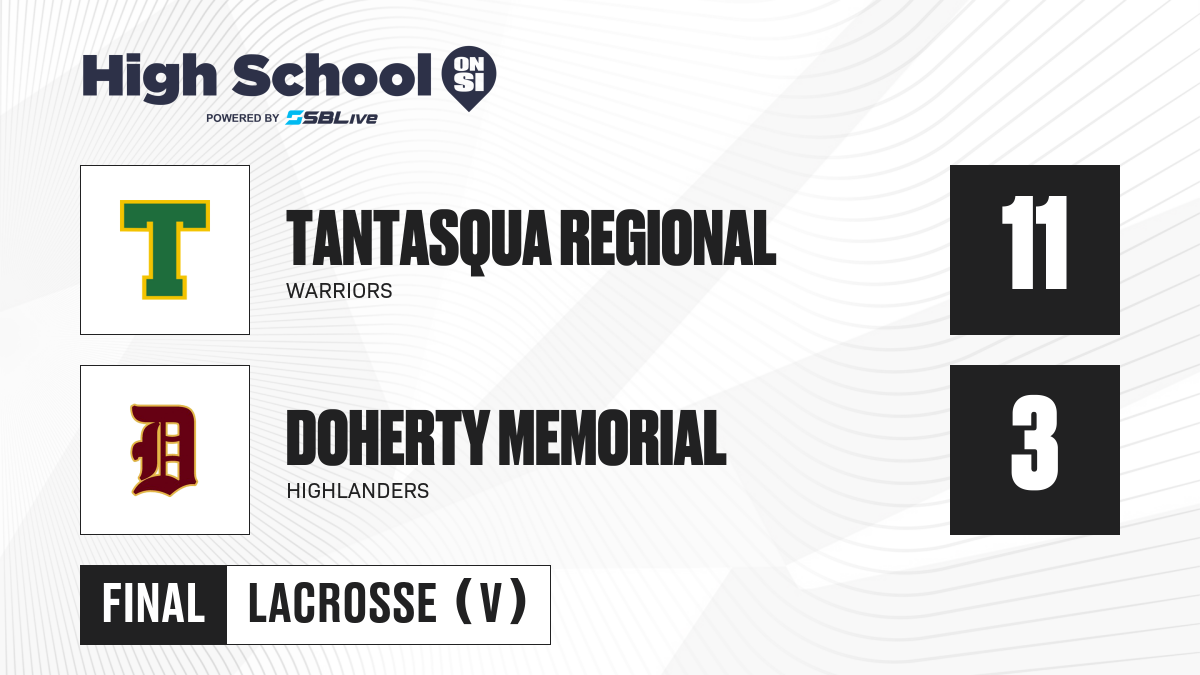 High School ON SI
POWERED BY SBLive

T

TANTASQUA REGIONAL
WARRIORS

11

D

DOHERTY MEMORIAL
HIGHLANDERS

3

FINAL LACROSSE (V)